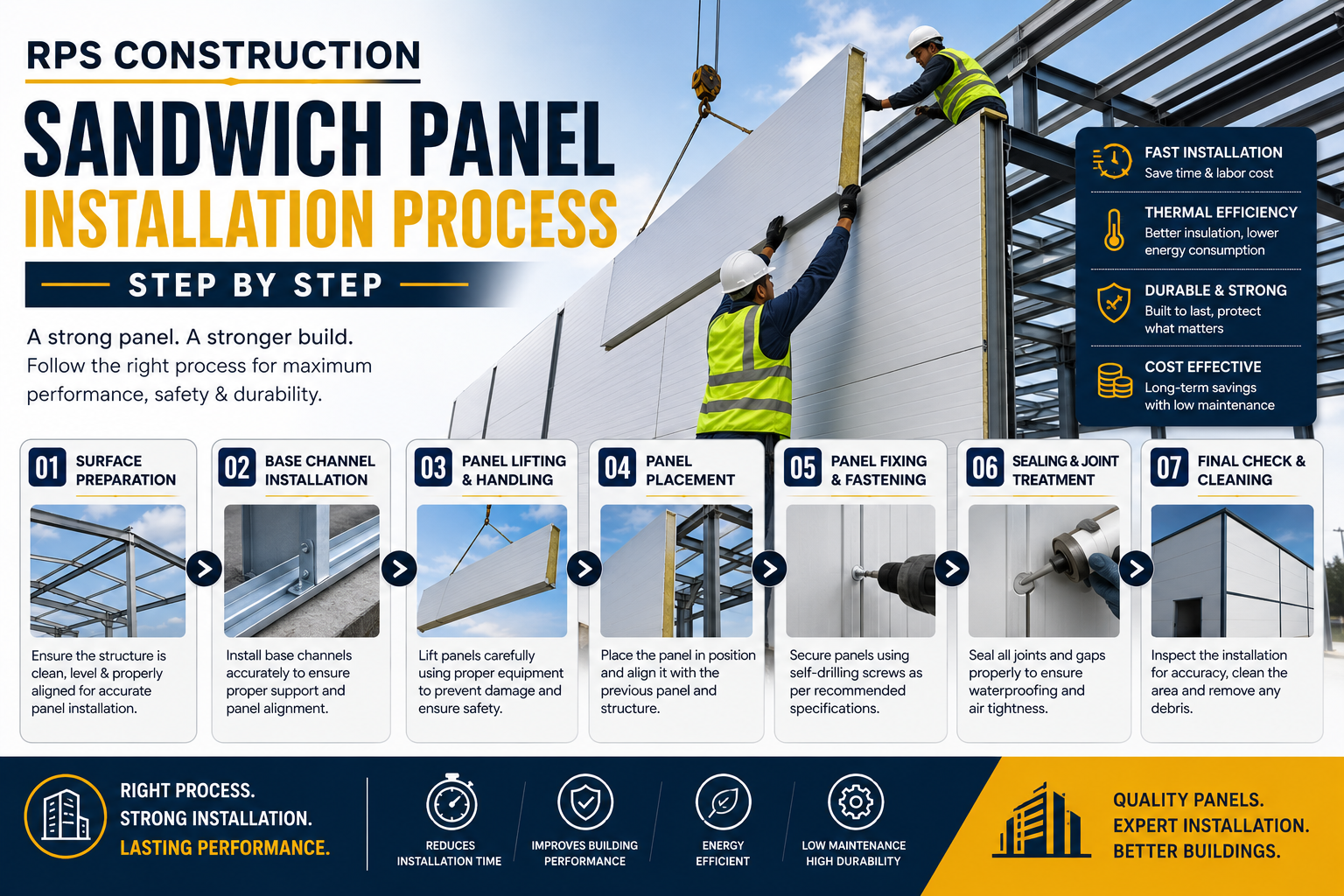 RPS CONSTRUCTION

SANDWICH PANEL
INSTALLATION PROCESS

STEP BY STEP

A strong panel. A stronger build.
Follow the right process for maximum performance, safety & durability.

FAST INSTALLATION
Save time & labor cost

THERMAL EFFICIENCY
Better insulation, lower energy consumption

DURABLE & STRONG
Built to last, protect what matters

COST EFFECTIVE
Long-term savings with low maintenance

01 SURFACE PREPARATION
Ensure the structure is clean, level & properly aligned for accurate panel installation.

02 BASE CHANNEL INSTALLATION
Install base channels accurately to ensure proper support and panel alignment.

03 PANEL LIFTING & HANDLING
Lift panels carefully using proper equipment to prevent damage and ensure safety.

04 PANEL PLACEMENT
Place the panel in position and align it with the previous panel and structure.

05 PANEL FIXING & FASTENING
Secure panels using self-drilling screws as per recommended specifications.

06 SEALING & JOINT TREATMENT
Seal all joints and gaps properly to ensure waterproofing and air tightness.

07 FINAL CHECK & CLEANING
Inspect the installation for accuracy, clean the area and remove any debris.

RIGHT PROCESS.
STRONG INSTALLATION.
LASTING PERFORMANCE.

REDUCES INSTALLATION TIME

IMPROVES BUILDING PERFORMANCE

ENERGY EFFICIENT

LOW MAINTENANCE HIGH DURABILITY

QUALITY PANELS.
EXPERT INSTALLATION.
BETTER BUILDINGS.